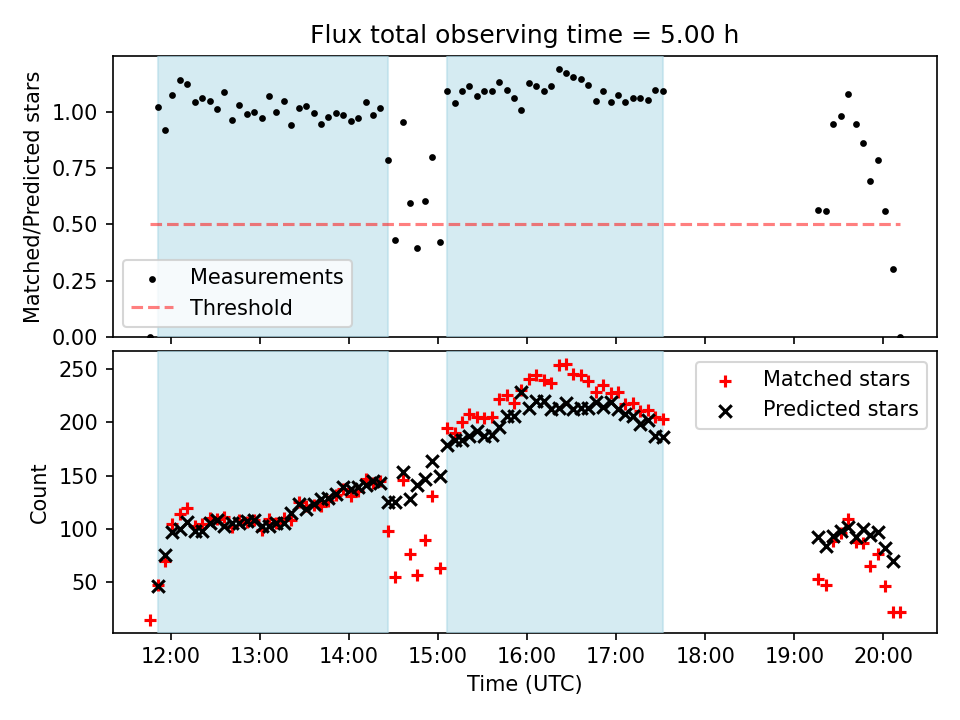 Flux total observing time = 5.00 h

Matched/Predicted stars

1.00
0.75
0.50
0.25
0.00

Measurements
Threshold

Count

250
200
150
100
50

Matched stars
Predicted stars

12:00
13:00
14:00
15:00
16:00
17:00
18:00
19:00
20:00

Time (UTC)